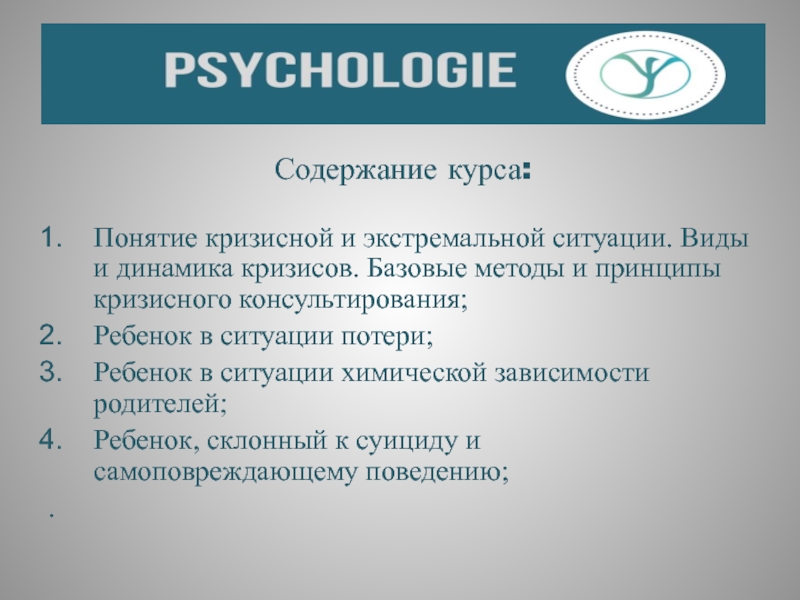 PSYCHOLOGIE

Содержание курса:

1. Понятие кризисной и экстремальной ситуации. Виды и динамика кризисов. Базовые методы и принципы кризисного консультирования;
2. Ребенок в ситуации потери;
3. Ребенок в ситуации химической зависимости родителей;
4. Ребенок, склонный к суициду и самоповреждающему поведению;

.